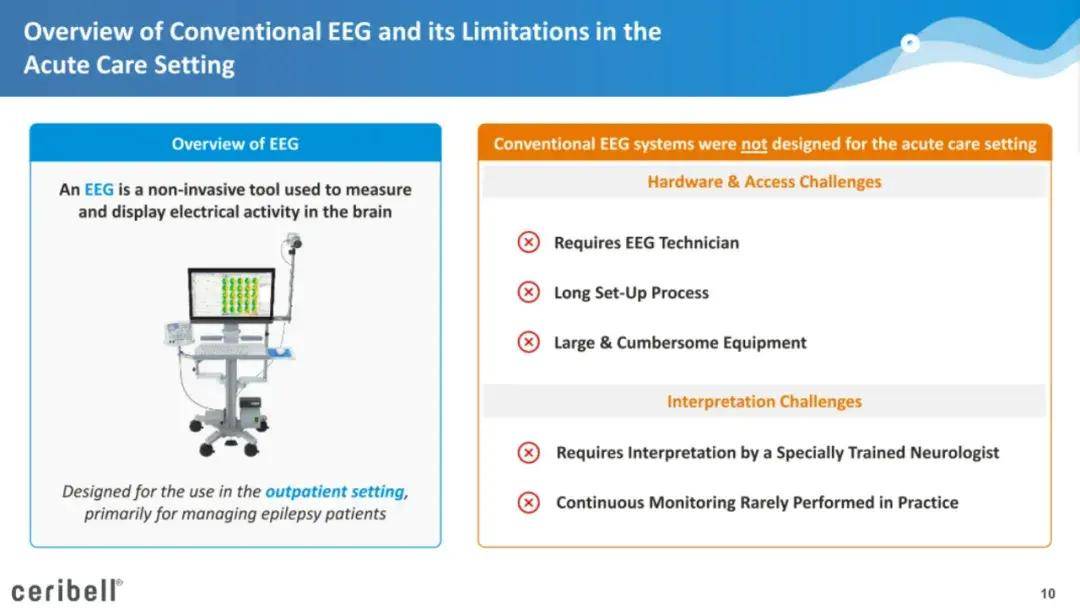 Overview of Conventional EEG and its Limitations in the Acute Care Setting

Overview of EEG

An EEG is a non-invasive tool used to measure and display electrical activity in the brain

Designed for the use in the outpatient setting, primarily for managing epilepsy patients

Conventional EEG systems were not designed for the acute care setting

Hardware & Access Challenges

Requires EEG Technician

Long Set-Up Process

Large & Cumbersome Equipment

Interpretation Challenges

Requires Interpretation by a Specially Trained Neurologist

Continuous Monitoring Rarely Performed in Practice

ceribell®

10